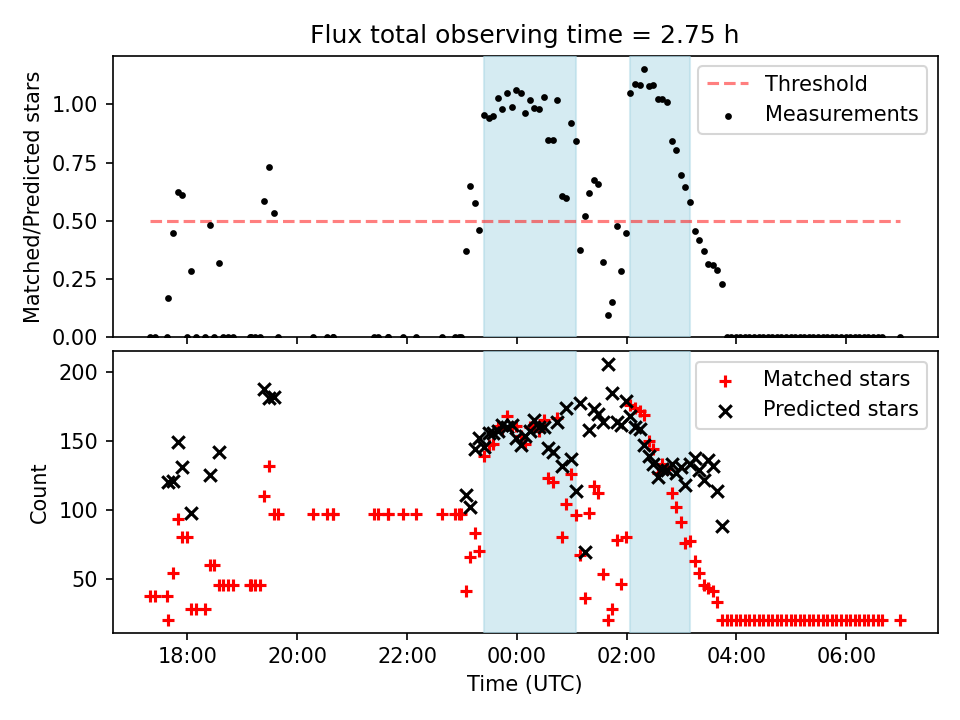 Flux total observing time = 2.75 h

Matched/Predicted stars

1.00
0.75
0.50
0.25
0.00

Threshold
Measurements

Count

200
150
100
50

Matched stars
Predicted stars

18:00
20:00
22:00
00:00
02:00
04:00
06:00

Time (UTC)